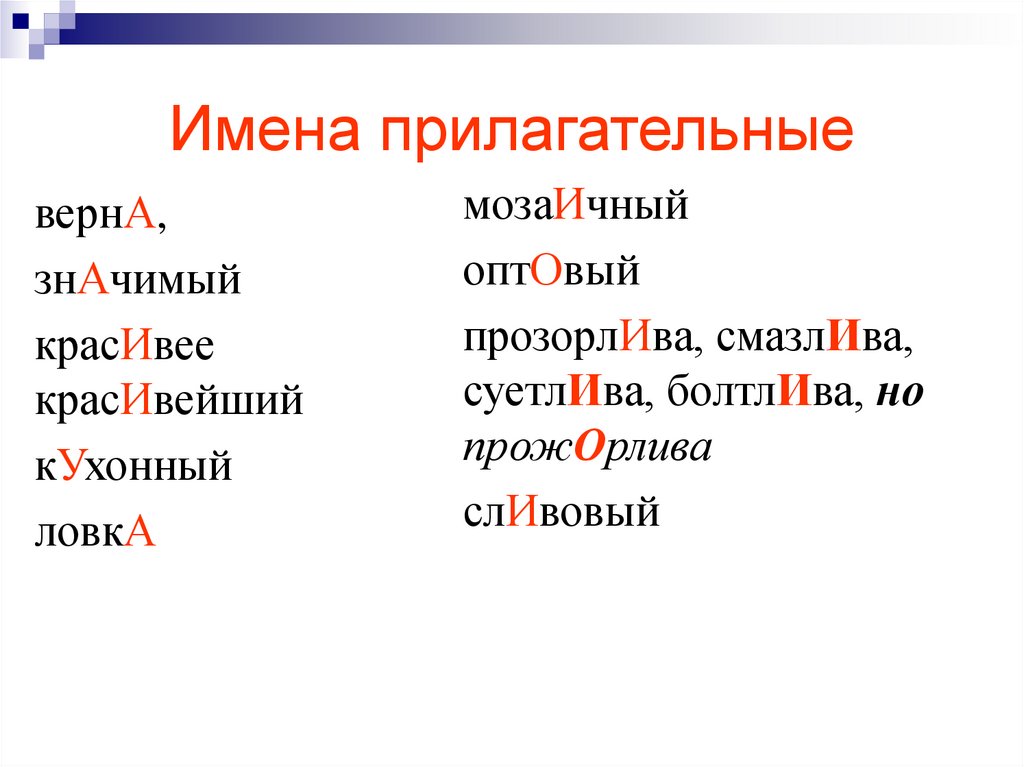 Имена прилагательные

вернА,

знАчимый

красИвее красИвейший

кУхонный

ловкА

мозаИчный

оптОвый

прозорлИва, смазлИва, суетлИва, болтлИва, но прожОрлива

слИвовый